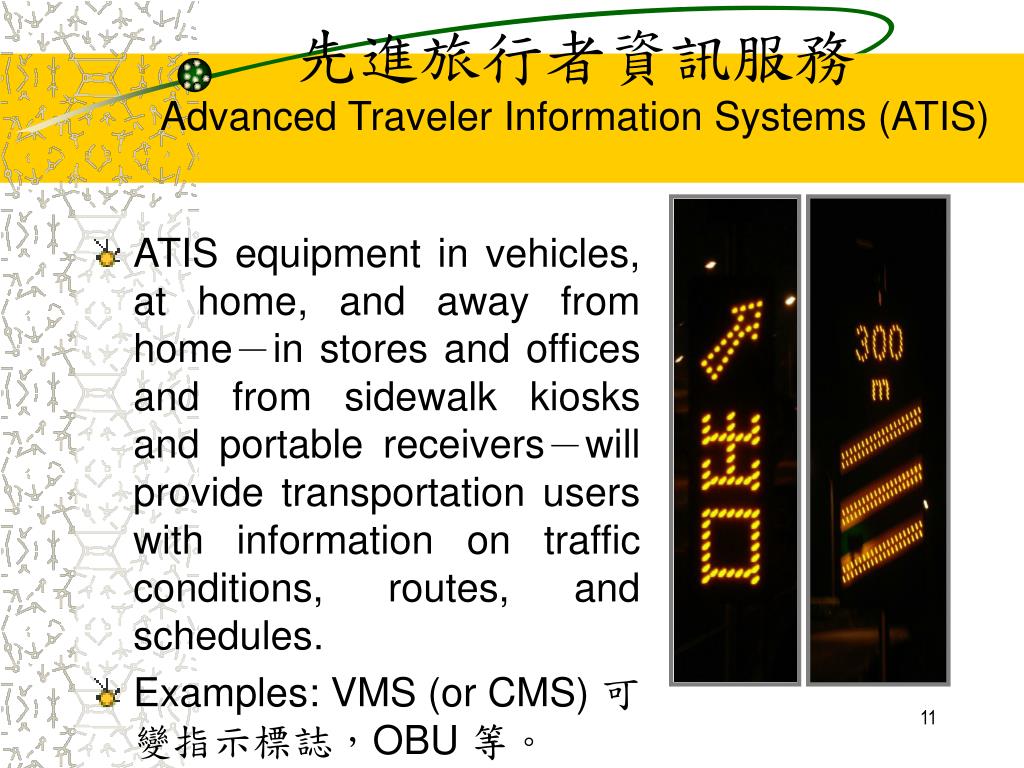 先進旅行者資訊服務
Advanced Traveler Information Systems (ATIS)

ATIS equipment in vehicles, at home, and away from home－in stores and offices and from sidewalk kiosks and portable receivers－will provide transportation users with information on traffic conditions, routes, and schedules.

Examples: VMS (or CMS) 可變指示標誌，OBU 等。

出口

300 m

11